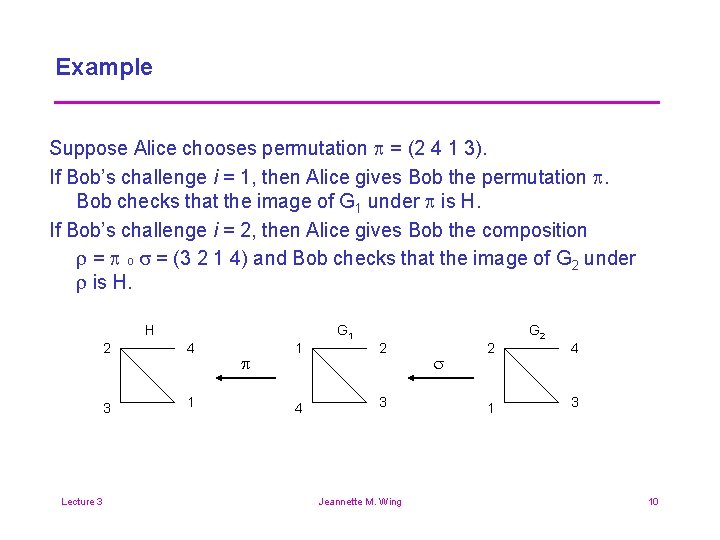 Example

Suppose Alice chooses permutation $\pi$ = (2 4 1 3).

If Bob's challenge $i$ = 1, then Alice gives Bob the permutation $\pi$. Bob checks that the image of $G_1$ under $\pi$ is H.

If Bob's challenge $i$ = 2, then Alice gives Bob the composition $\rho = \pi \circ \sigma$ = (3 2 1 4) and Bob checks that the image of $G_2$ under $\rho$ is H.

H
2 4
3 1

$\pi$

$G_1$
1 2
4 3

$\sigma$

$G_2$
2 4
1 3

Lecture 3

Jeannette M. Wing

10